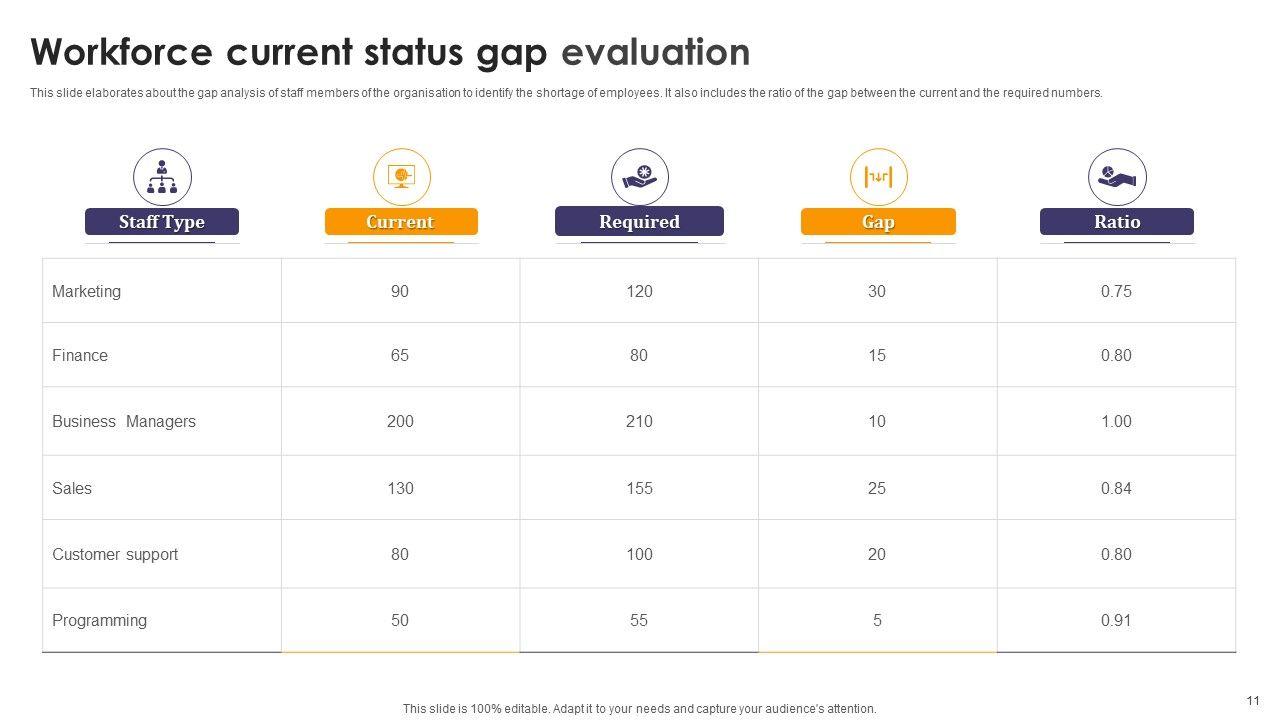 Workforce current status gap evaluation

This slide elaborates about the gap analysis of staff members of the organisation to identify the shortage of employees. It also includes the ratio of the gap between the current and the required numbers.

| Staff Type | Current | Required | Gap | Ratio |
|---|---|---|---|---|
| Marketing | 90 | 120 | 30 | 0.75 |
| Finance | 65 | 80 | 15 | 0.80 |
| Business Managers | 200 | 210 | 10 | 1.00 |
| Sales | 130 | 155 | 25 | 0.84 |
| Customer support | 80 | 100 | 20 | 0.80 |
| Programming | 50 | 55 | 5 | 0.91 |

This slide is 100% editable. Adapt it to your needs and capture your audience's attention.

11